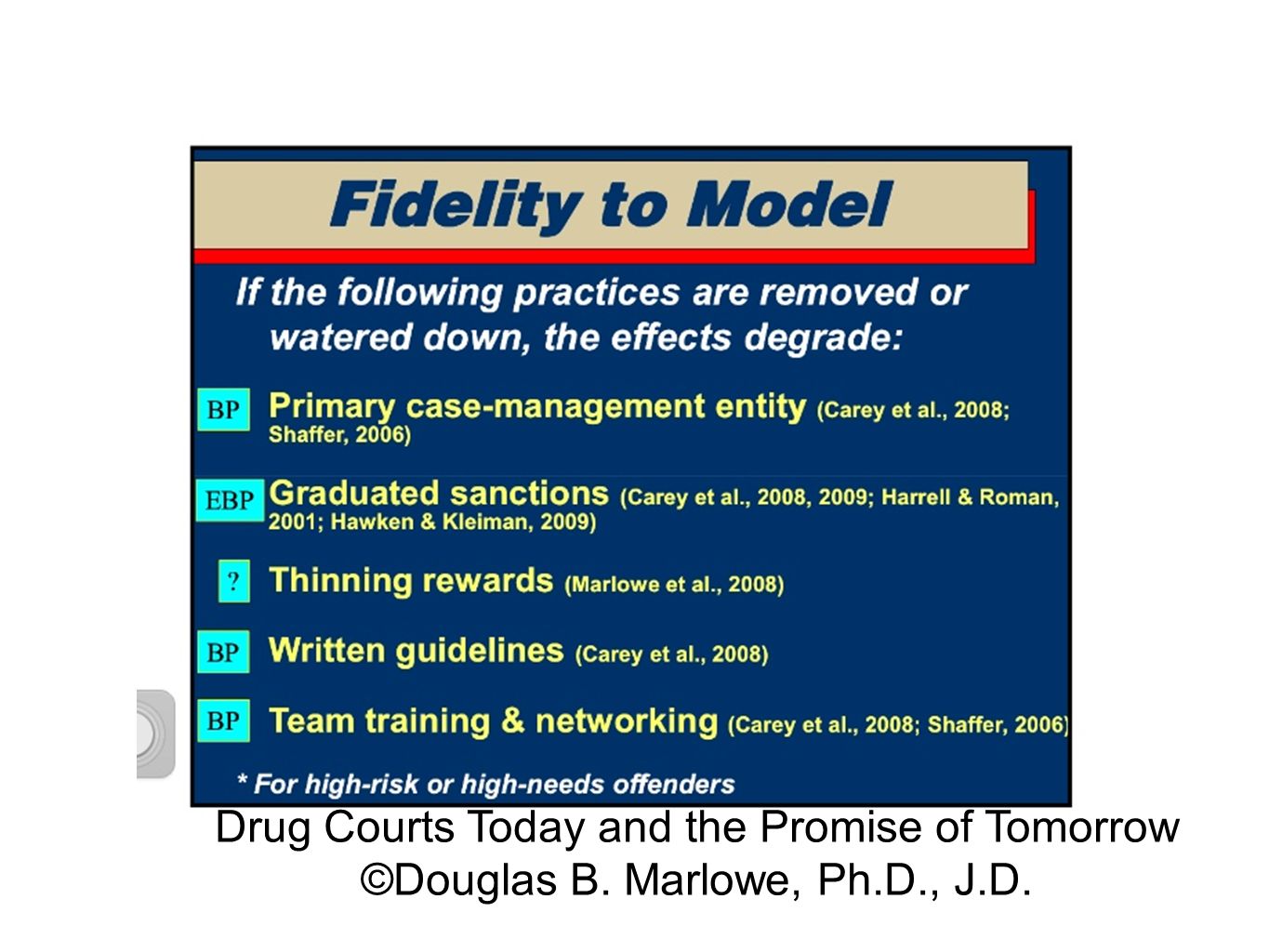 Fidelity to Model

If the following practices are removed or watered down, the effects degrade:

BP Primary case-management entity (Carey et al., 2008; Shaffer, 2006)

EBP Graduated sanctions (Carey et al., 2008, 2009; Harrell & Roman, 2001; Hawken & Kleiman, 2009)

? Thinning rewards (Marlowe et al., 2008)

BP Written guidelines (Carey et al., 2008)

BP Team training & networking (Carey et al., 2008; Shaffer, 2006)

* For high-risk or high-needs offenders

Drug Courts Today and the Promise of Tomorrow
©Douglas B. Marlowe, Ph.D., J.D.